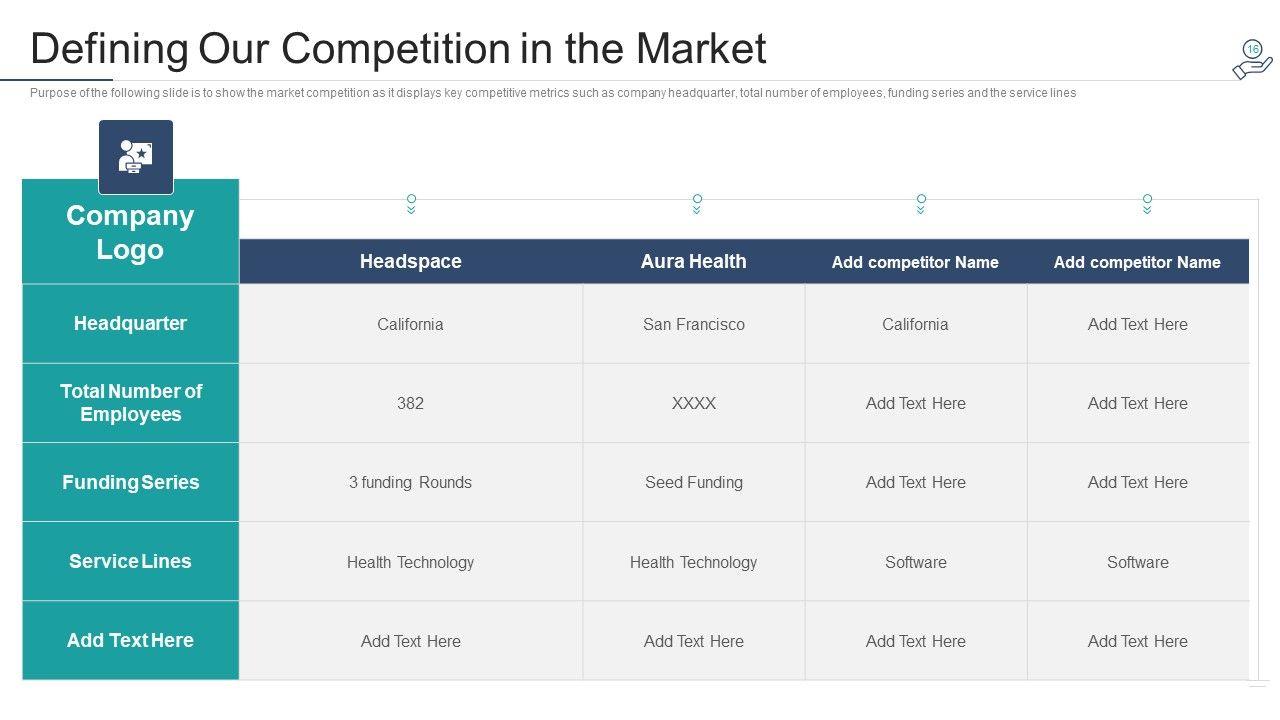 Defining Our Competition in the Market

16

Purpose of the following slide is to show the market competition as it displays key competitive metrics such as company headquarter, total number of employees, funding series and the service lines

| Company Logo | Headspace | Aura Health | Add competitor Name | Add competitor Name |
|---|---|---|---|---|
| Headquarter | California | San Francisco | California | Add Text Here |
| Total Number of Employees | 382 | XXXX | Add Text Here | Add Text Here |
| Funding Series | 3 funding Rounds | Seed Funding | Add Text Here | Add Text Here |
| Service Lines | Health Technology | Health Technology | Software | Software |
| Add Text Here | Add Text Here | Add Text Here | Add Text Here | Add Text Here |